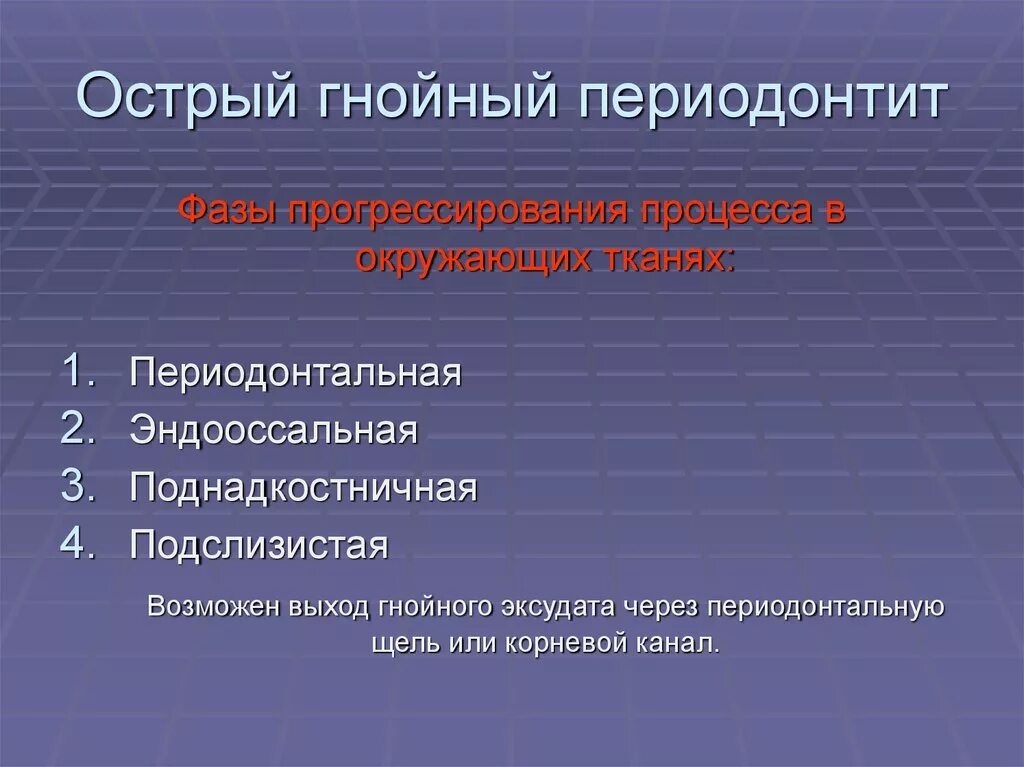 Острый гнойный периодонтит

Фазы прогрессирования процесса в окружающих тканях:

1. Периодонтальная
2. Эндооссальная
3. Поднадкостничная
4. Подслизистая

Возможен выход гнойного эксудата через периодонтальную щель или корневой канал.